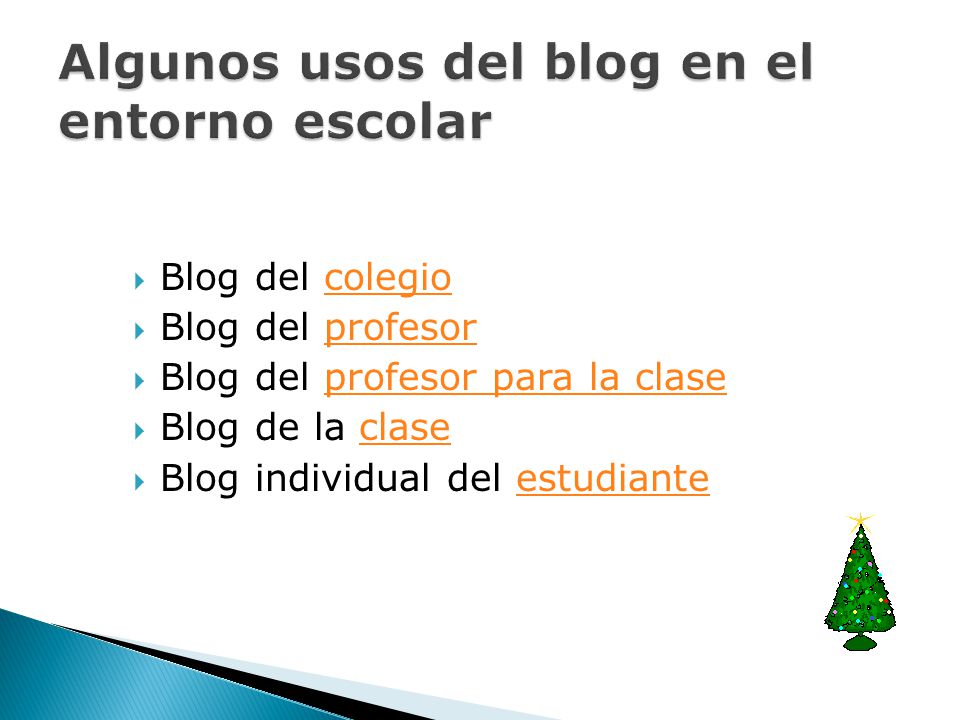 Algunos usos del blog en el entorno escolar

Blog del colegio
Blog del profesor
Blog del profesor para la clase
Blog de la clase
Blog individual del estudiante